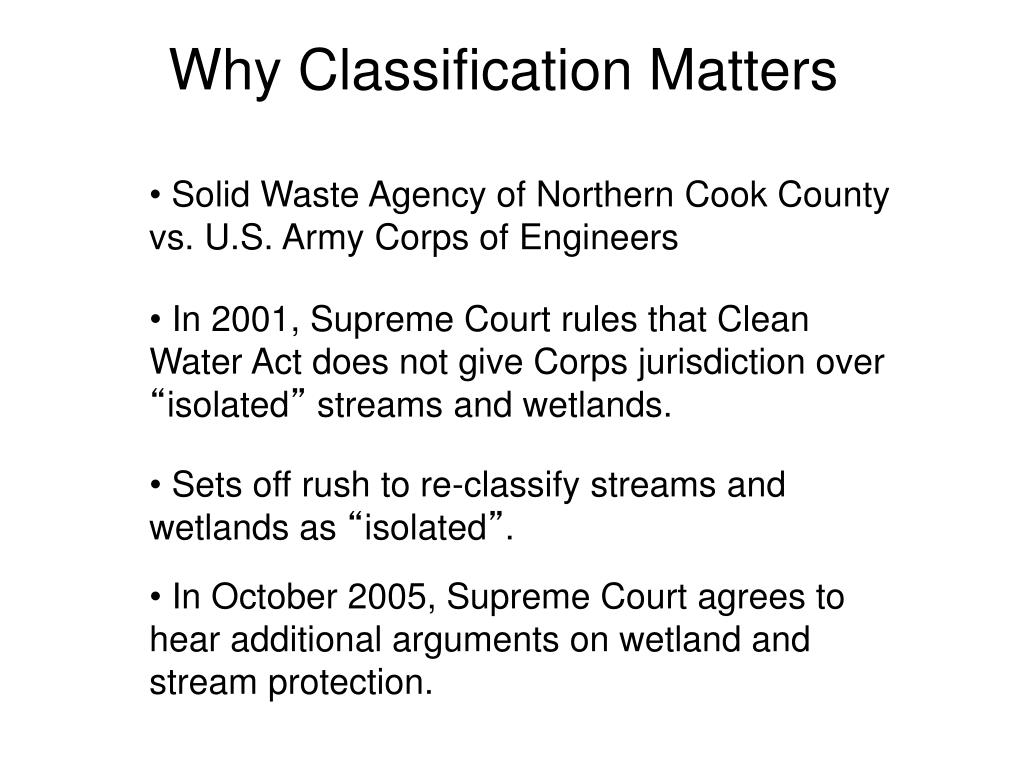 Why Classification Matters

• Solid Waste Agency of Northern Cook County vs. U.S. Army Corps of Engineers

• In 2001, Supreme Court rules that Clean Water Act does not give Corps jurisdiction over “isolated” streams and wetlands.

• Sets off rush to re-classify streams and wetlands as “isolated”.

• In October 2005, Supreme Court agrees to hear additional arguments on wetland and stream protection.